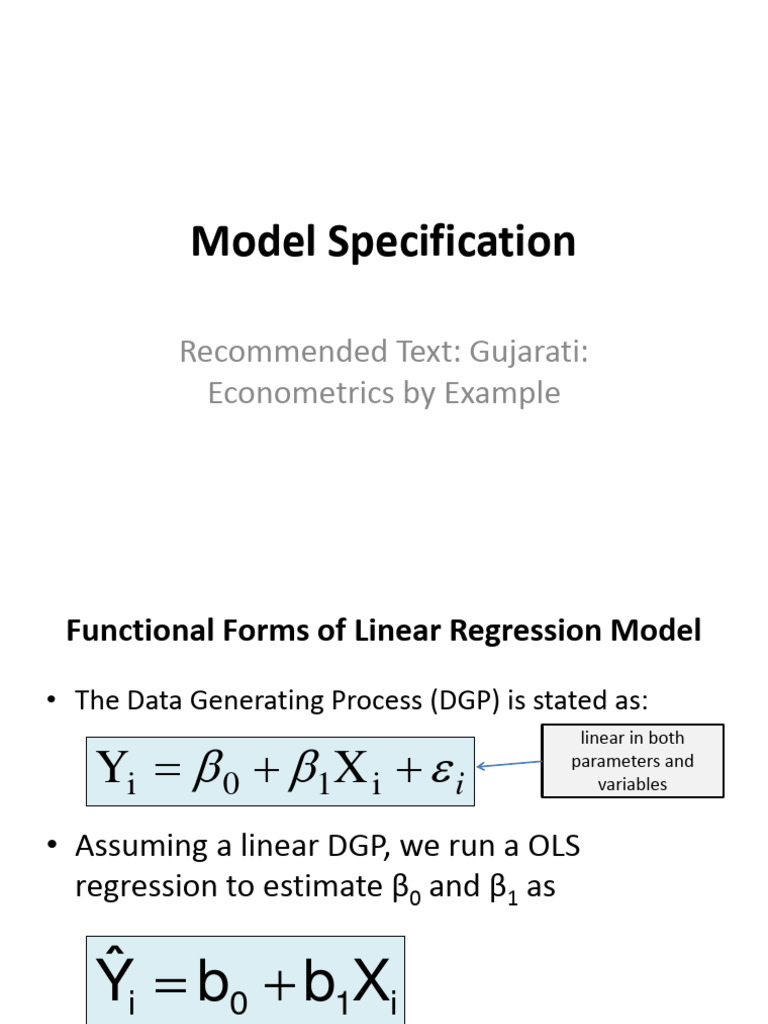 Model Specification

Recommended Text: Gujarati: Econometrics by Example

Functional Forms of Linear Regression Model

• The Data Generating Process (DGP) is stated as:

$Y_i = \beta_0 + \beta_1 X_i + \varepsilon_i$

linear in both parameters and variables

• Assuming a linear DGP, we run a OLS regression to estimate $\beta_0$ and $\beta_1$ as

$\hat{Y}_i = b_0 + b_1 X_i$